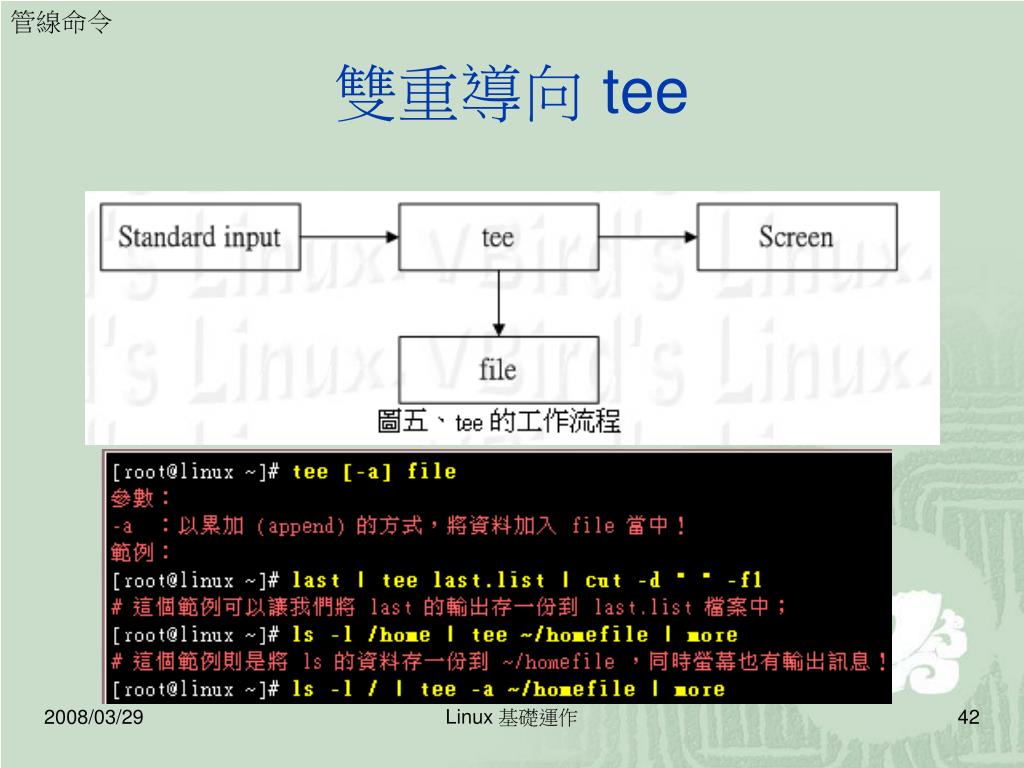 管線命令

雙重導向 tee

Standard input

tee

Screen

file

圖五、tee 的工作流程

[root@linux ~]# tee [-a] file
參數：
-a ：以累加 (append) 的方式，將資料加入 file 當中！
範例：
[root@linux ~]# last | tee last.list | cut -d " " -f1
# 這個範例可以讓我們將 last 的輸出存一份到 last.list 檔案中；
[root@linux ~]# ls -l /home | tee ~/homefile | more
# 這個範例則是將 ls 的資料存一份到 ~/homefile ，同時螢幕也有輸出訊息！
[root@linux ~]# ls -l / | tee -a ~/homefile | more

2008/03/29

Linux 基礎運作

42